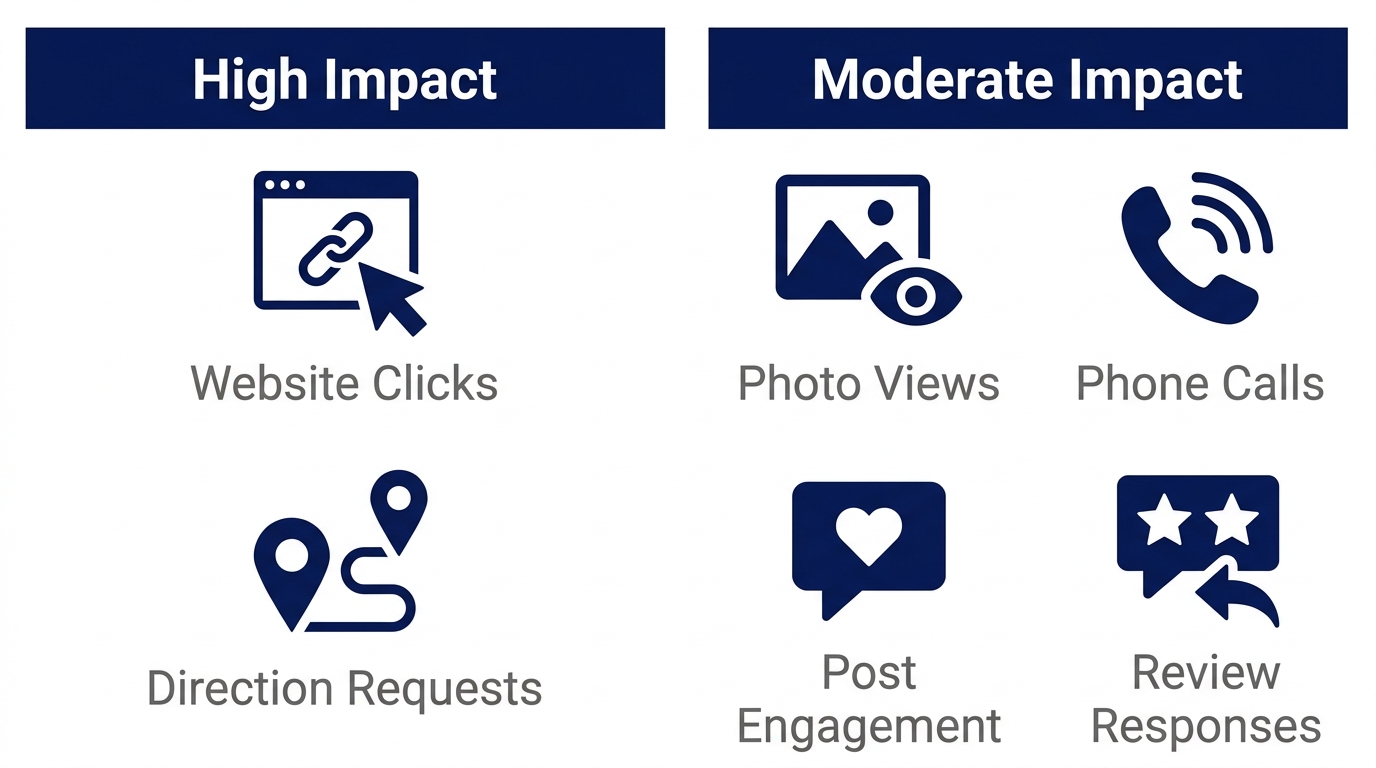 High Impact

Website Clicks

Direction Requests

Moderate Impact

Photo Views

Phone Calls

Post Engagement

Review Responses